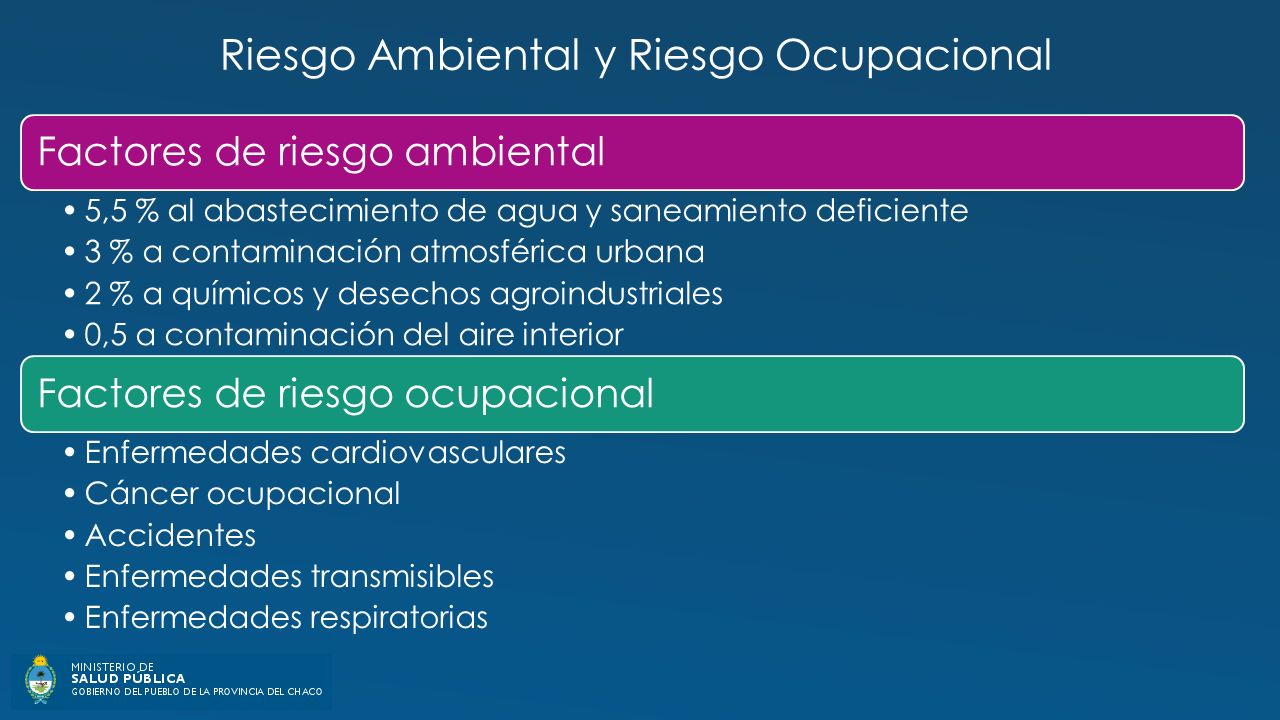 Riesgo Ambiental y Riesgo Ocupacional

Factores de riesgo ambiental

• 5,5 % al abastecimiento de agua y saneamiento deficiente
• 3 % a contaminación atmosférica urbana
• 2 % a químicos y desechos agroindustriales
• 0,5 a contaminación del aire interior

Factores de riesgo ocupacional

• Enfermedades cardiovasculares
• Cáncer ocupacional
• Accidentes
• Enfermedades transmisibles
• Enfermedades respiratorias

MINISTERIO DE
SALUD PÚBLICA
GOBIERNO DEL PUEBLO DE LA PROVINCIA DEL CHACO